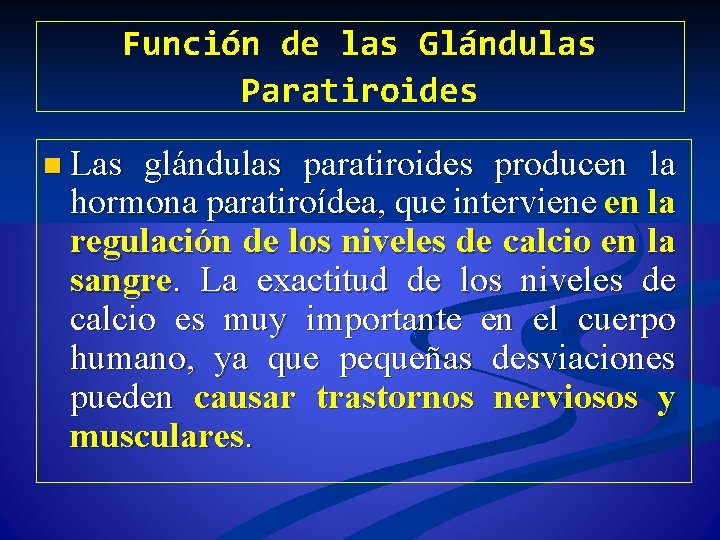 Función de las Glándulas Paratiroides

Las glándulas paratiroides producen la hormona paratiroídea, que interviene en la regulación de los niveles de calcio en la sangre. La exactitud de los niveles de calcio es muy importante en el cuerpo humano, ya que pequeñas desviaciones pueden causar trastornos nerviosos y musculares.